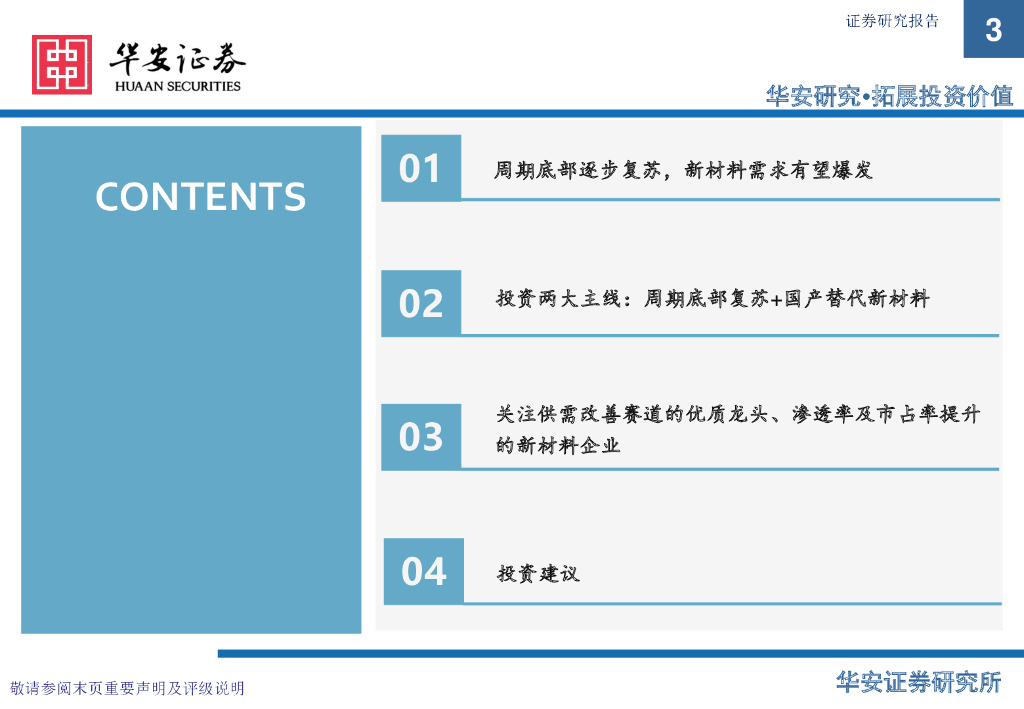 证券研究报告

3

华安证券
HUAAN SECURITIES

华安研究•拓展投资价值

CONTENTS

01 周期底部逐步复苏，新材料需求有望爆发

02 投资两大主线：周期底部复苏+国产替代新材料

03 关注供需改善赛道的优质龙头、渗透率及市占率提升的新材料企业

04 投资建议

敬请参阅末页重要声明及评级说明

华安证券研究所